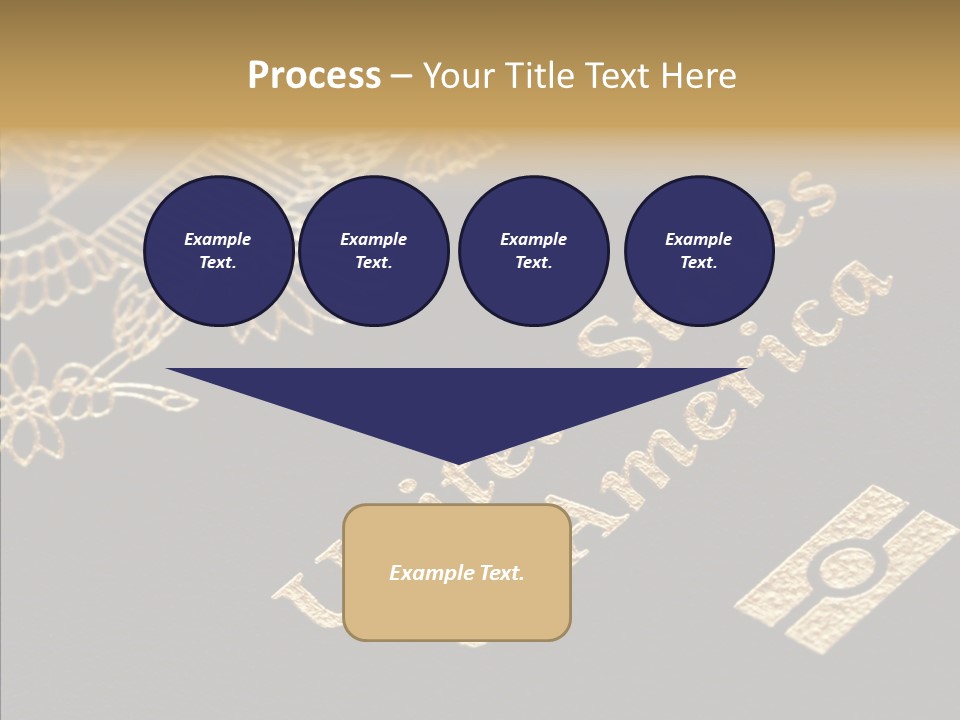 Process – Your Title Text Here

Example Text.

Example Text.

Example Text.

Example Text.

Example Text.

United States of America